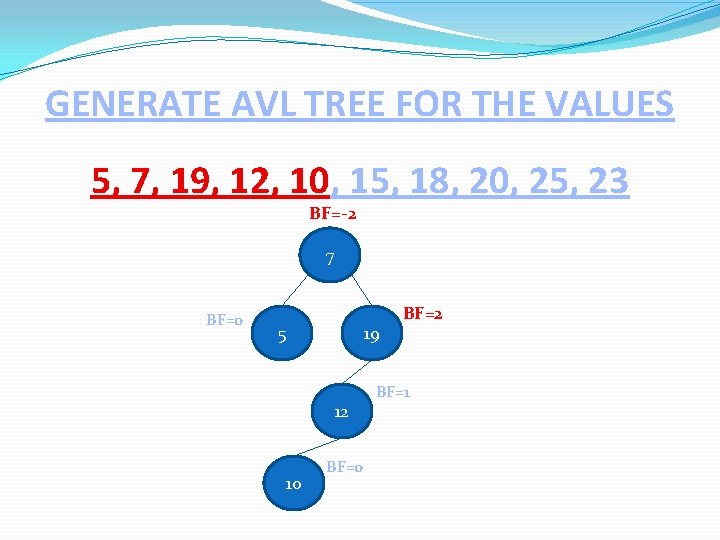 GENERATE AVL TREE FOR THE VALUES

5, 7, 19, 12, 10, 15, 18, 20, 25, 23

BF=-2
7
BF=0
5
19
BF=2
12
BF=1
10
BF=0